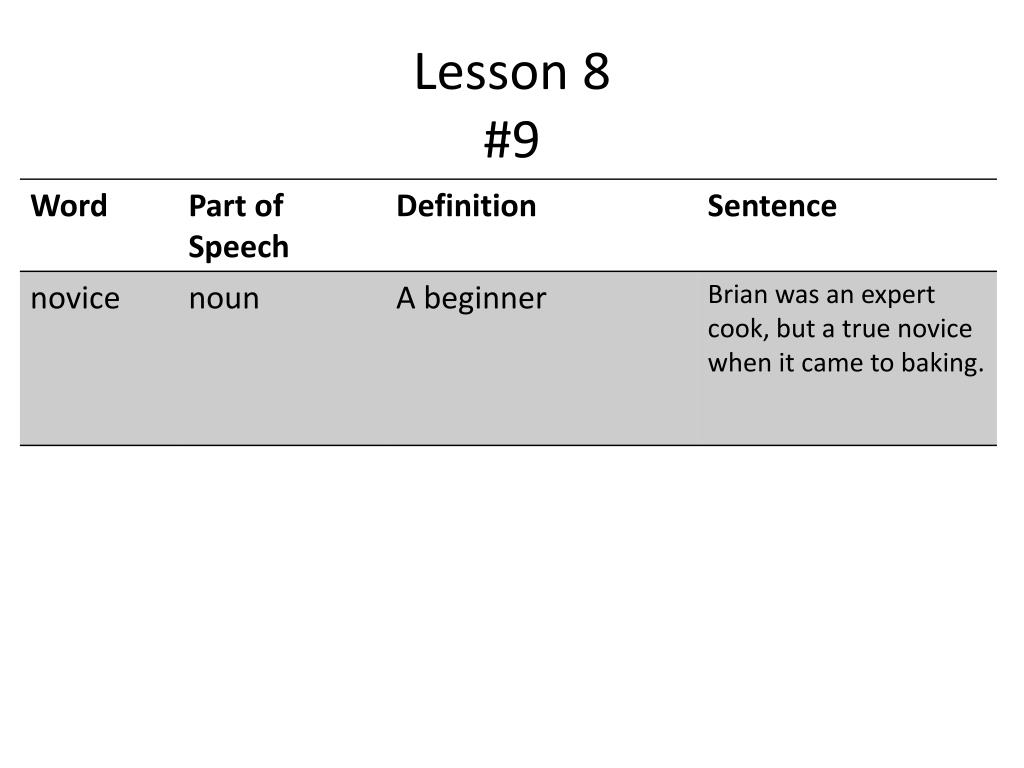 Lesson 8
#9

| Word | Part of Speech | Definition | Sentence |
|---|---|---|---|
| novice | noun | A beginner | Brian was an expert cook, but a true novice when it came to baking. |